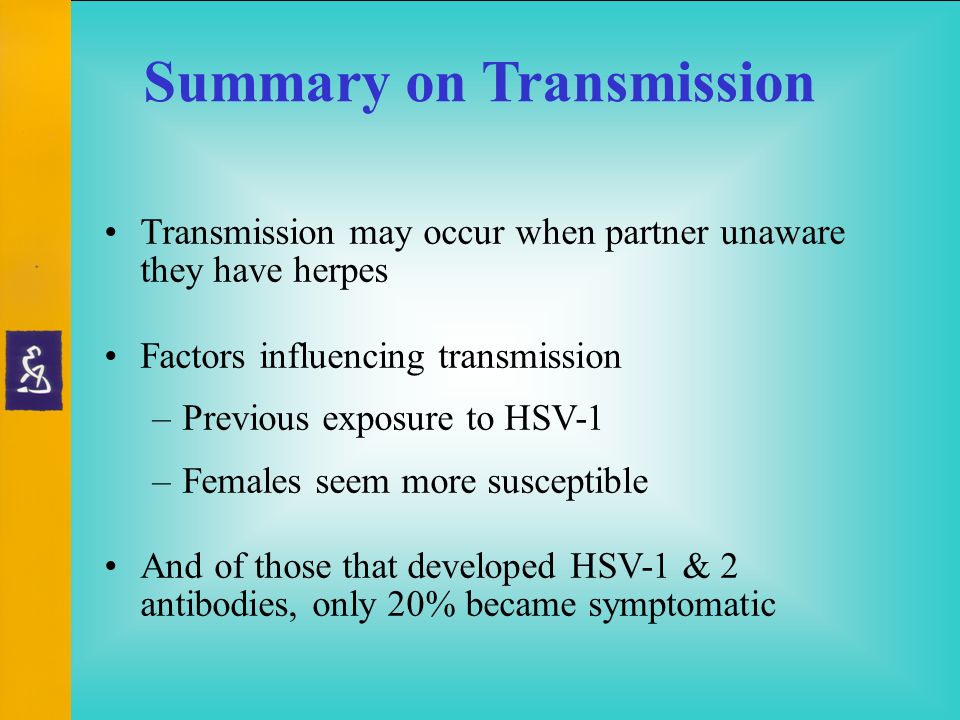 Summary on Transmission

• Transmission may occur when partner unaware they have herpes

• Factors influencing transmission
– Previous exposure to HSV-1
– Females seem more susceptible

• And of those that developed HSV-1 & 2 antibodies, only 20% became symptomatic